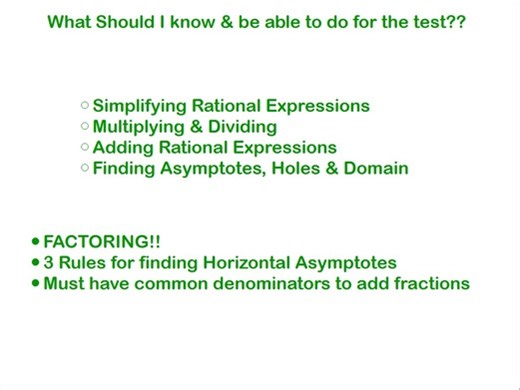 What Should I know & be able to do for the test??

○ Simplifying Rational Expressions
○ Multiplying & Dividing
○ Adding Rational Expressions
○ Finding Asymptotes, Holes & Domain

• FACTORING!!
• 3 Rules for finding Horizontal Asymptotes
• Must have common denominators to add fractions